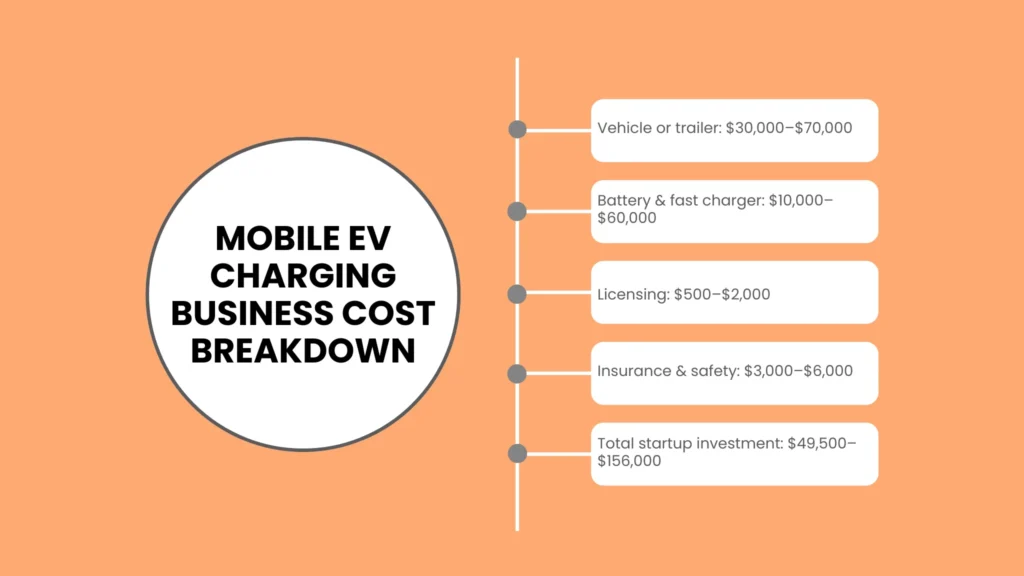 MOBILE EV CHARGING BUSINESS COST BREAKDOWN

Vehicle or trailer: \$30,000–\$70,000

Battery & fast charger: \$10,000–\$60,000

Licensing: \$500–\$2,000

Insurance & safety: \$3,000–\$6,000

Total startup investment: \$49,500–\$156,000